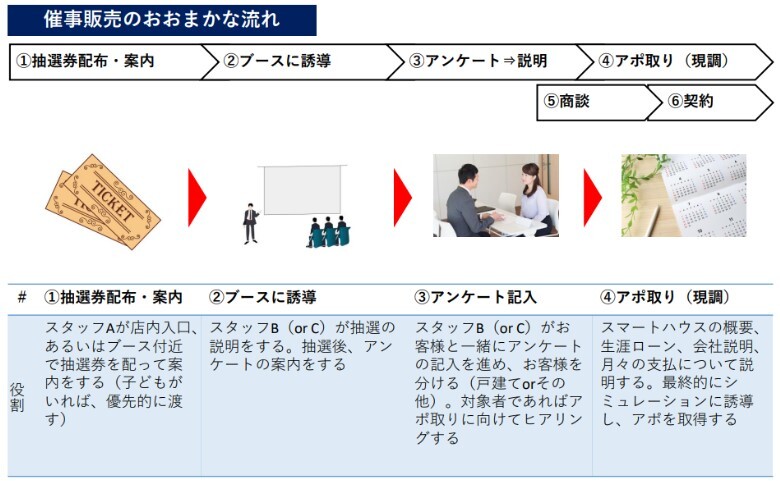 催事販売のおおまかな流れ

①抽選券配布・案内
②ブースに誘導
③アンケート⇒説明
④アポ取り（現調）
⑤商談
⑥契約

TICKET

| # | ①抽選券配布・案内 | ②ブースに誘導 | ③アンケート記入 | ④アポ取り（現調） |
|---|---|---|---|---|
| 役割 | スタッフAが店内入口、あるいはブース付近で抽選券を配って案内をする（子どもがいれば、優先的に渡す） | スタッフB（or C）が抽選の説明をする。抽選後、アンケートの案内をする | スタッフB（or C）がお客様と一緒にアンケートの記入を進め、お客様を分ける（戸建てorその他）。対象者であればアポ取りに向けてヒアリングする | スマートハウスの概要、生涯ローン、会社説明、月々の支払について説明する。最終的にシミュレーションに誘導し、アポを取得する |